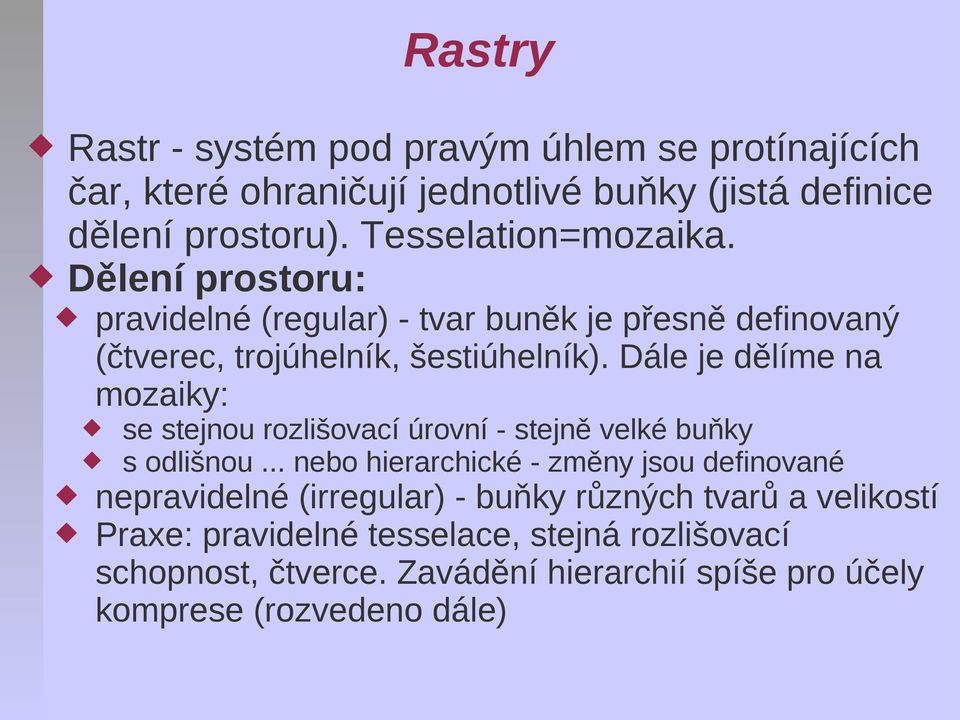 Rastry

Rastr - systém pod pravým úhlem se protínajících čar, které ohraničují jednotlivé buňky (jistá definice dělení prostoru). Tesselation=mozaika.

Dělení prostoru:

pravidelné (regular) - tvar buněk je přesně definovaný (čtverec, trojúhelník, šestiúhelník). Dále je dělíme na mozaiky:

se stejnou rozlišovací úrovní - stejně velké buňky

s odlišnou ... nebo hierarchické - změny jsou definované

nepravidelné (irregular) - buňky různých tvarů a velikostí

Praxe: pravidelné tesselace, stejná rozlišovací schopnost, čtverce. Zavádění hierarchií spíše pro účely komprese (rozvedeno dále)